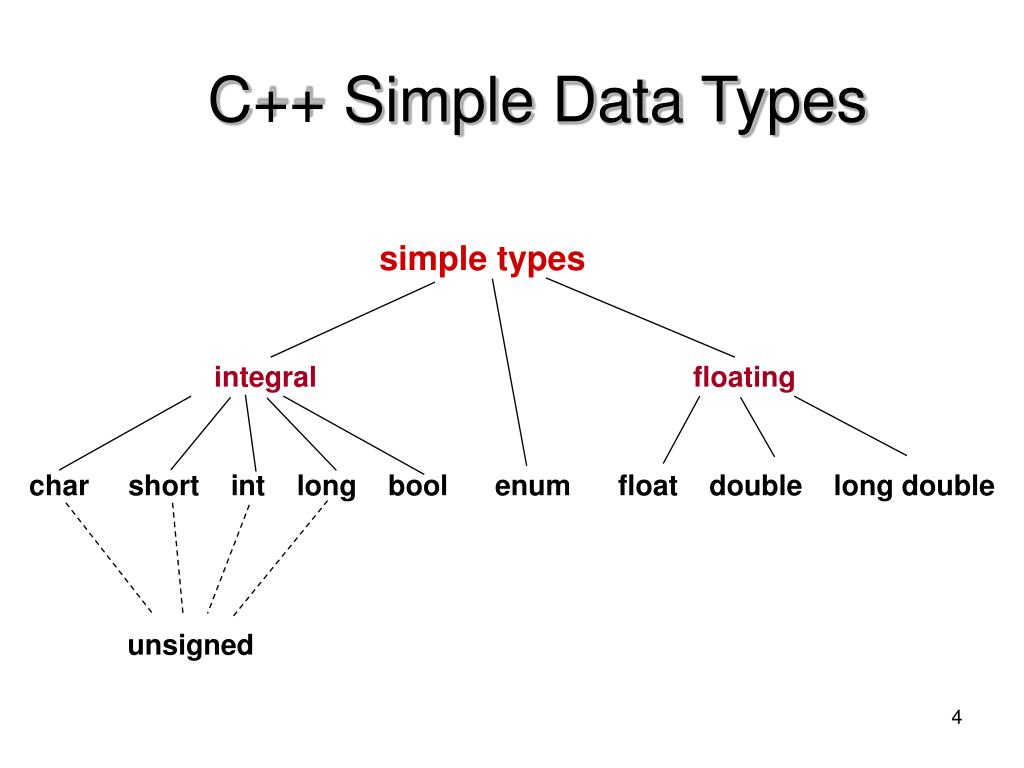 C++ Simple Data Types

simple types

integral

floating

char short int long bool enum float double long double

unsigned

4